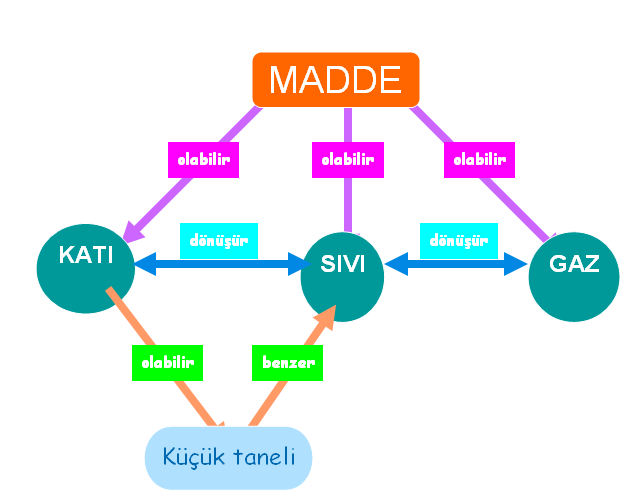 MADDE

olabilir

olabilir

olabilir

KATI

dönüşür

SIVI

dönüşür

GAZ

olabilir

benzer

Küçük taneli